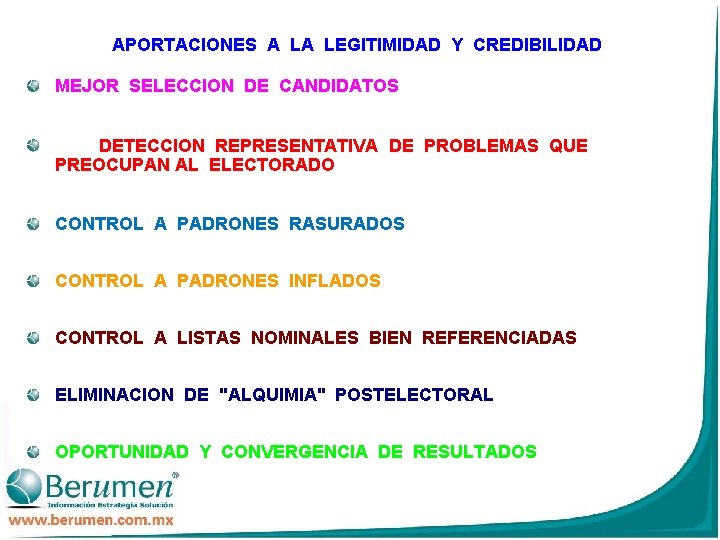 APORTACIONES A LA LEGITIMIDAD Y CREDIBILIDAD

MEJOR SELECCION DE CANDIDATOS

DETECCION REPRESENTATIVA DE PROBLEMAS QUE PREOCUPAN AL ELECTORADO

CONTROL A PADRONES RASURADOS

CONTROL A PADRONES INFLADOS

CONTROL A LISTAS NOMINALES BIEN REFERENCIADAS

ELIMINACION DE "ALQUIMIA" POSTELECTORAL

OPORTUNIDAD Y CONVERGENCIA DE RESULTADOS

Berumen®
Información Estrategia Solución
www.berumen.com.mx